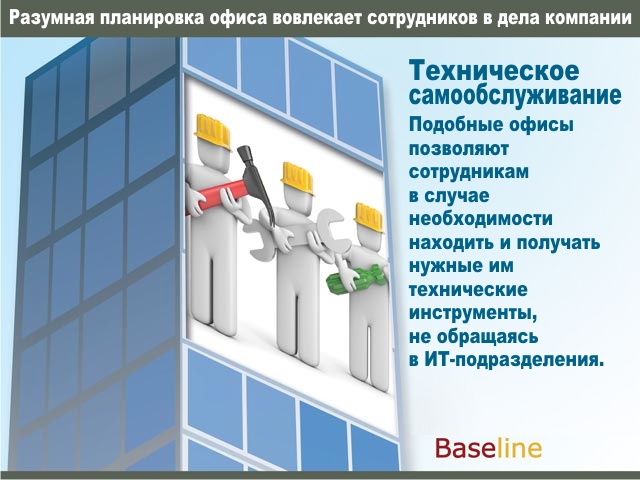 Разумная планировка офиса вовлекает сотрудников в дела компании

Техническое самообслуживание

Подобные офисы позволяют сотрудникам в случае необходимости находить и получать нужные им технические инструменты, не обращаясь в ИТ-подразделения.

Baseline